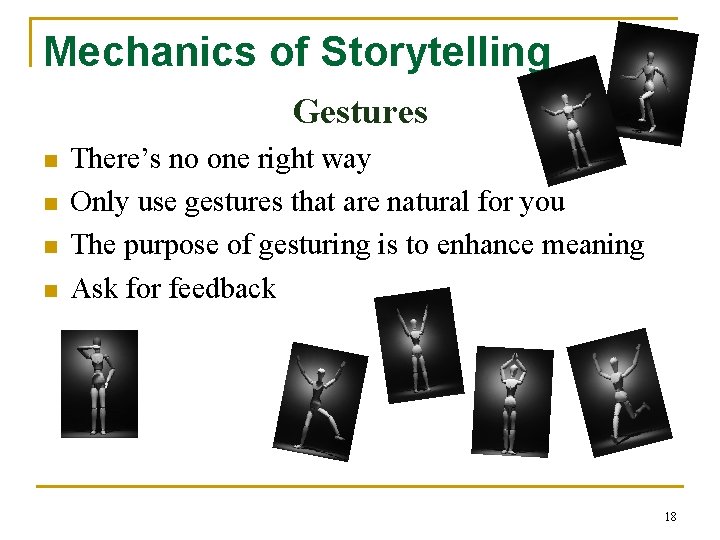 Mechanics of Storytelling

Gestures

- There’s no one right way
- Only use gestures that are natural for you
- The purpose of gesturing is to enhance meaning
- Ask for feedback

18